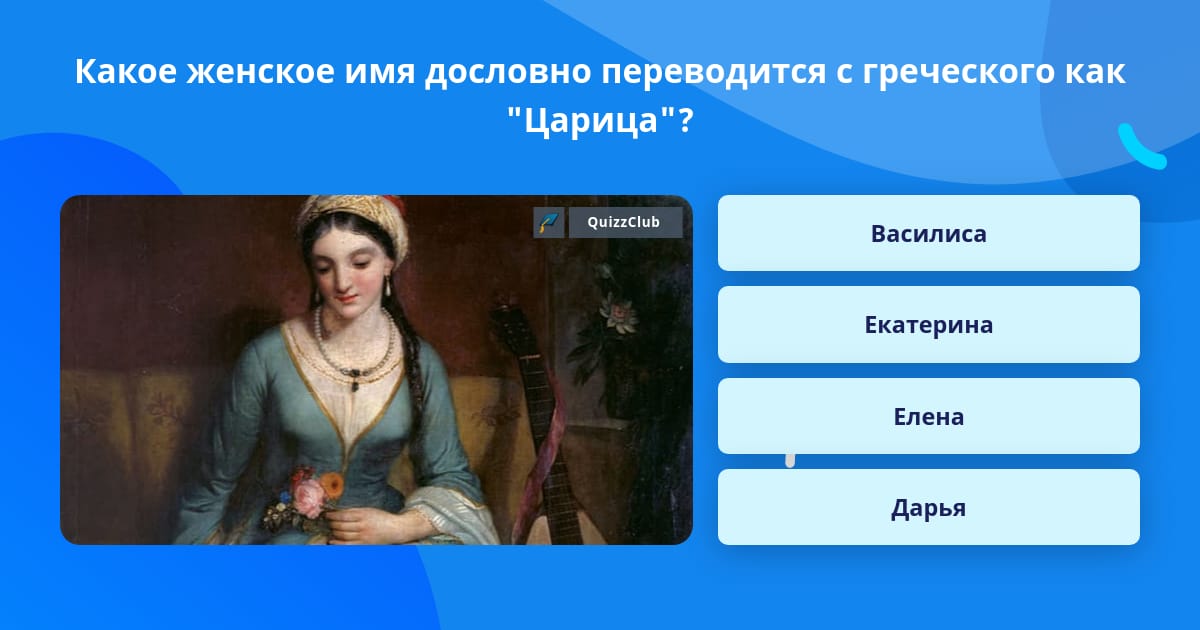 Какое женское имя дословно переводится с греческого как "Царица"?

QuizzClub

Василиса

Екатерина

Елена

Дарья